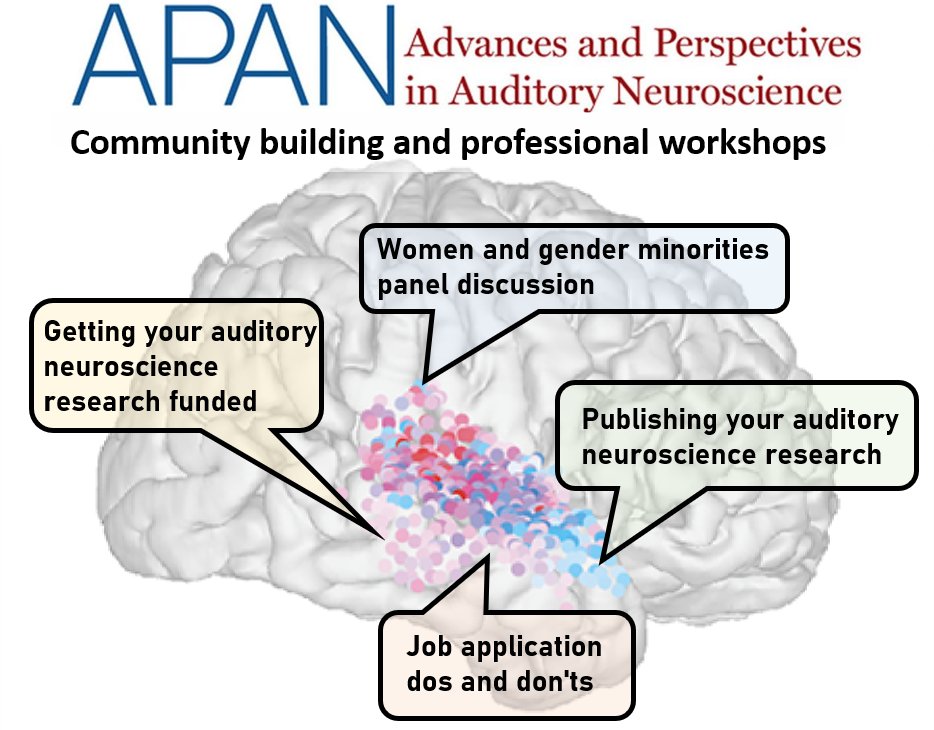 APAN Advances and Perspectives in Auditory Neuroscience

Community building and professional workshops

Women and gender minorities panel discussion

Getting your auditory neuroscience research funded

Publishing your auditory neuroscience research

Job application dos and don'ts